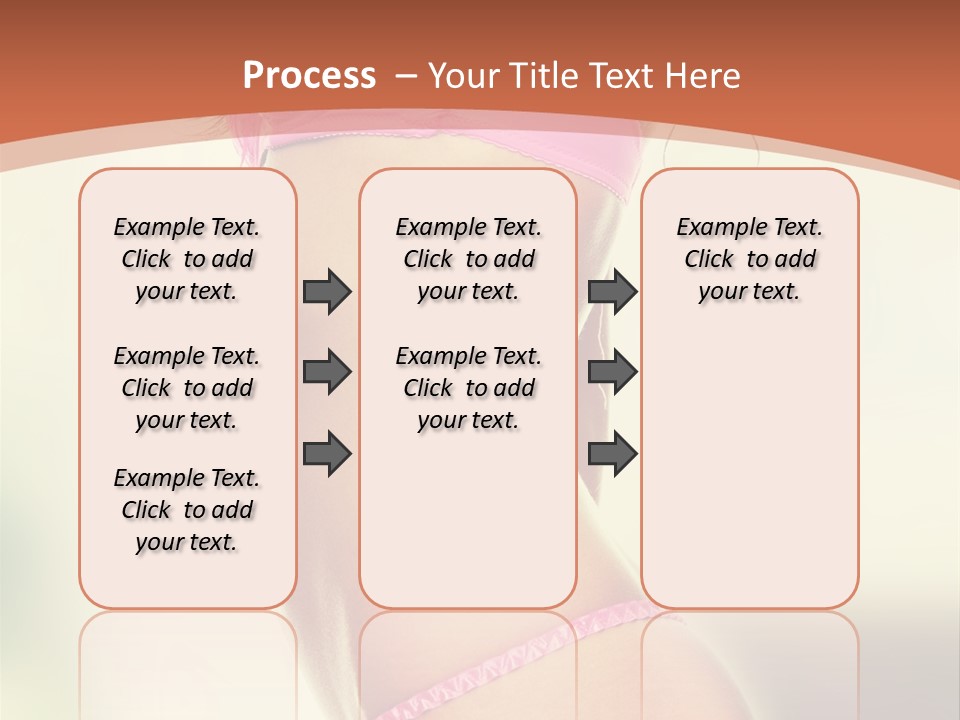 Process – Your Title Text Here

Example Text. Click to add your text.

Example Text. Click to add your text.

Example Text. Click to add your text.

Example Text. Click to add your text.

Example Text. Click to add your text.

Example Text. Click to add your text.